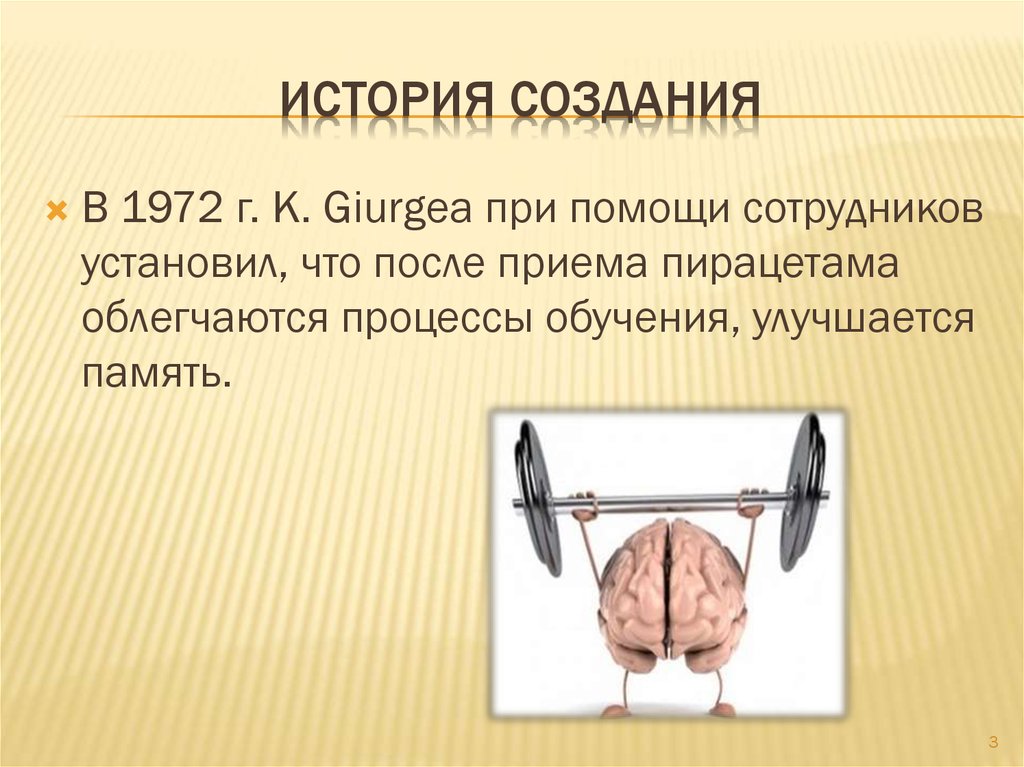 ИСТОРИЯ СОЗДАНИЯ

В 1972 г. K. Giurgea при помощи сотрудников установил, что после приема пирацетама облегчаются процессы обучения, улучшается память.

3